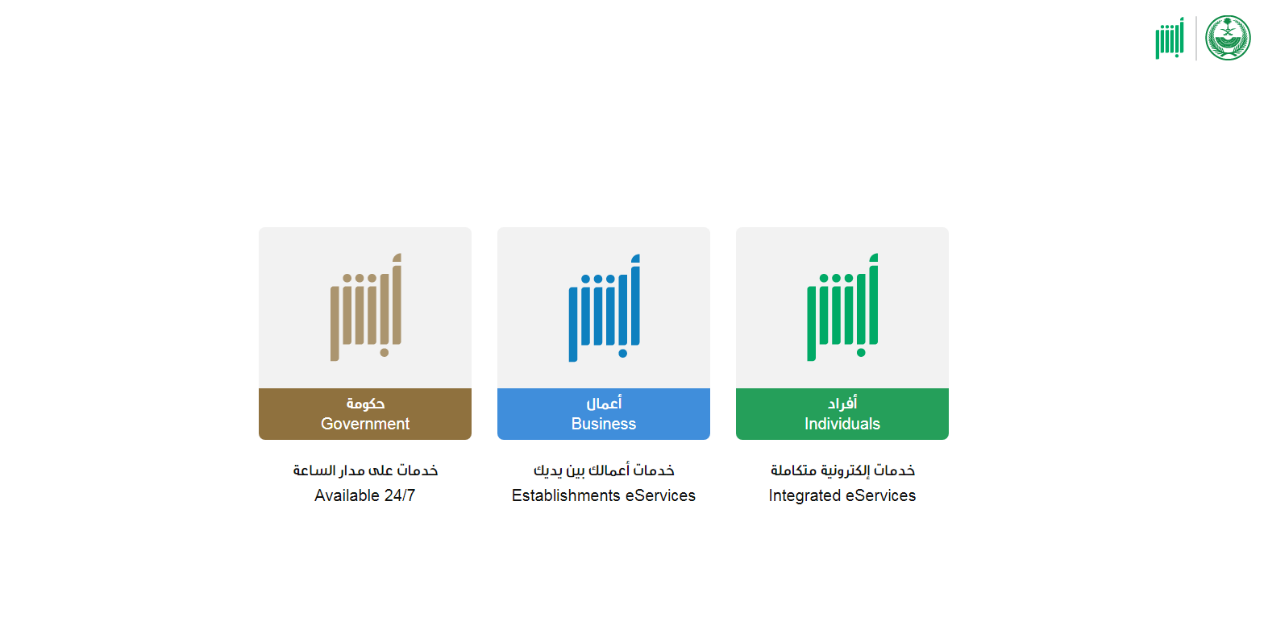 أبشر

أبشر
أفراد
Individuals
خدمات إلكترونية متكاملة
Integrated eServices

أبشر
أعمال
Business
خدمات أعمالك بين يديك
Establishments eServices

أبشر
حكومة
Government
خدمات على مدار الساعة
Available 24/7